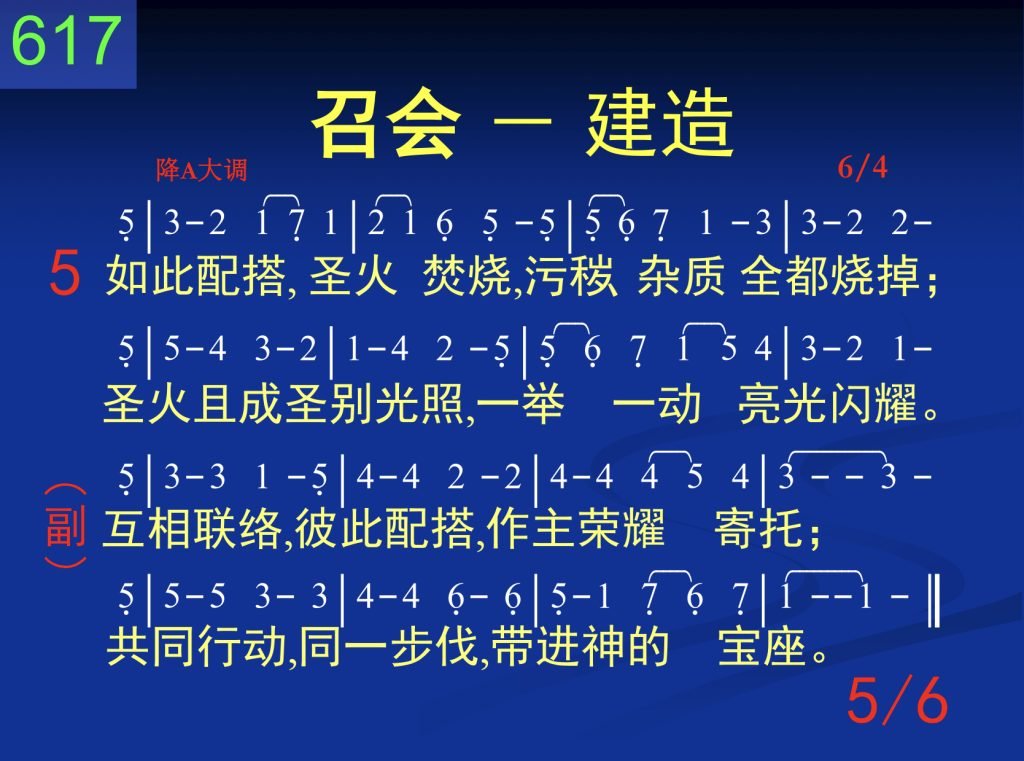 617

召会 — 建造

降A大调 6/4

5 | 3-2 1 7 1 | 2 1 6 5 -5 | 5 6 7 1 -3 | 3-2 2-

5 如此配搭, 圣火 焚烧,污秽 杂质 全都烧掉;

5 | 5-4 3-2 | 1-4 2 -5 | 5 6 7 1 5 4 | 3-2 1-

圣火且成圣别光照,一举 一动 亮光闪耀。

5 | 3-3 1 -5 | 4-4 2 -2 | 4-4 4 5 4 | 3 - - 3 -

(副) 互相联络,彼此配搭,作主荣耀 寄托;

5 | 5-5 3- 3 | 4-4 6- 6 | 5-1 7 6 7 | 1 --1 - ‖

共同行动,同一步伐,带进神的 宝座。

5/6